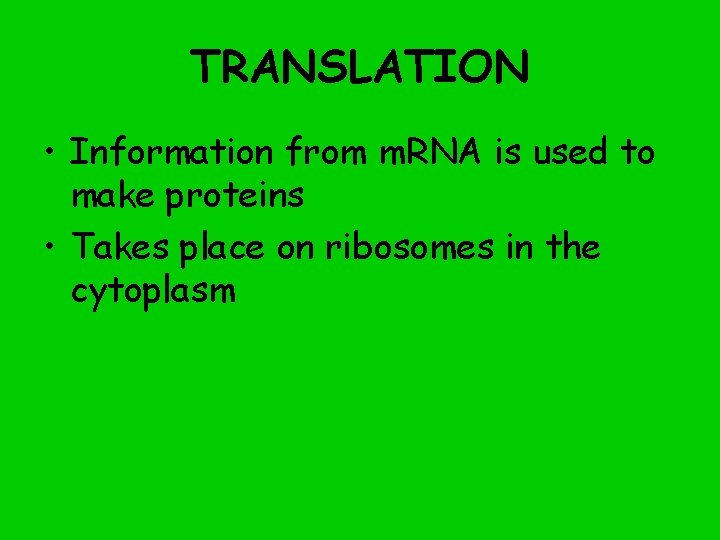 TRANSLATION

• Information from mRNA is used to make proteins
• Takes place on ribosomes in the cytoplasm